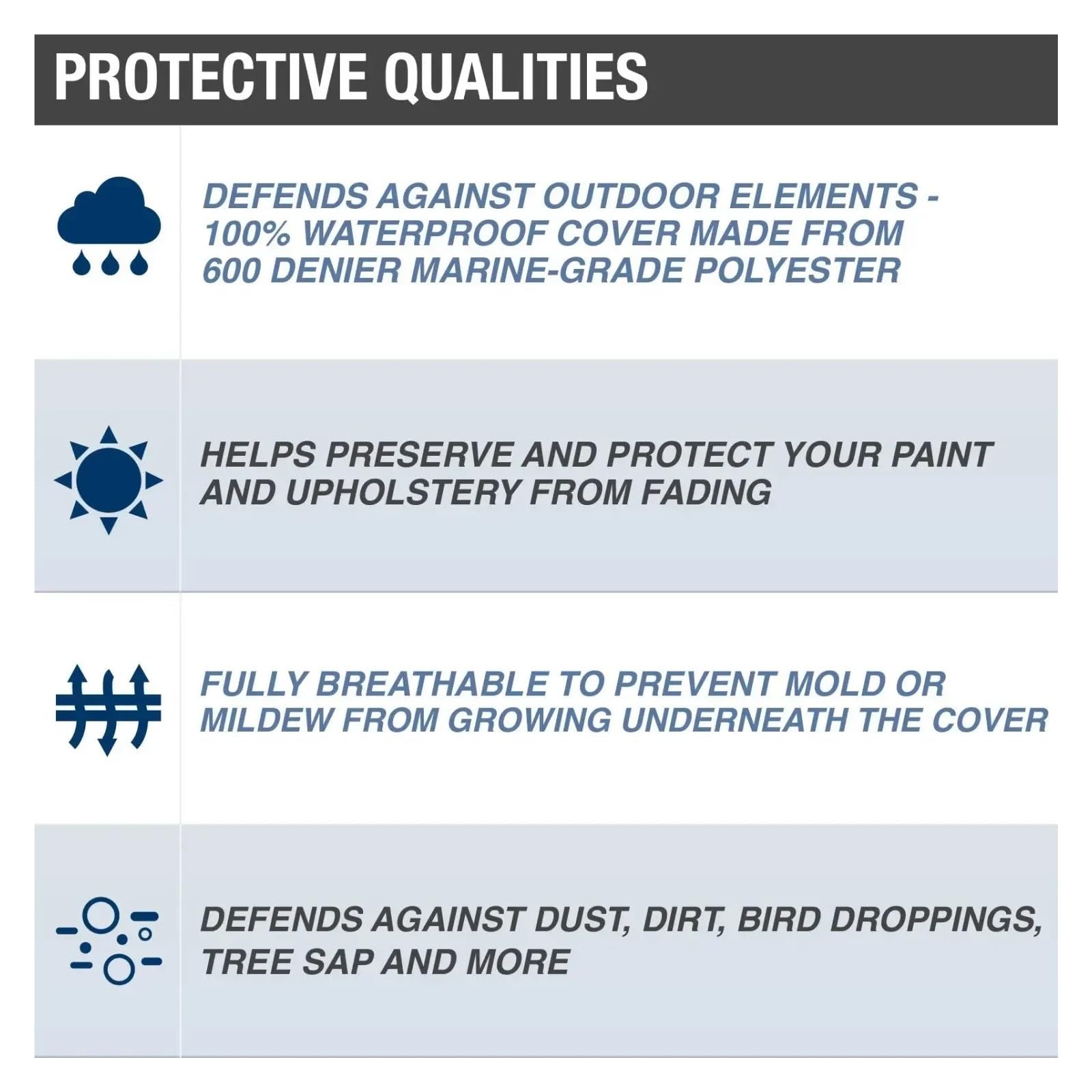 PROTECTIVE QUALITIES

DEFENDS AGAINST OUTDOOR ELEMENTS - 100% WATERPROOF COVER MADE FROM 600 DENIER MARINE-GRADE POLYESTER

HELPS PRESERVE AND PROTECT YOUR PAINT AND UPHOLSTERY FROM FADING

FULLY BREATHABLE TO PREVENT MOLD OR MILDEW FROM GROWING UNDERNEATH THE COVER

DEFENDS AGAINST DUST, DIRT, BIRD DROPPINGS, TREE SAP AND MORE